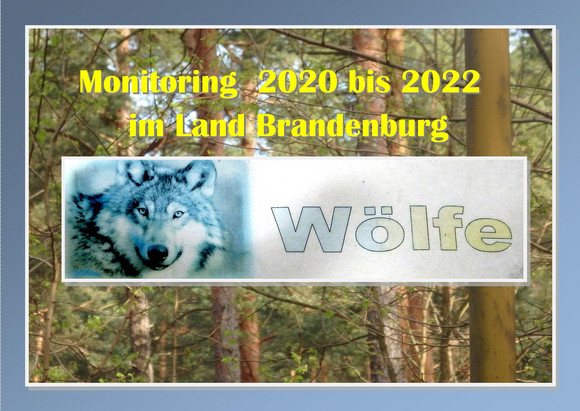 Monitoring 2020 bis 2022
im Land Brandenburg

Wölfe